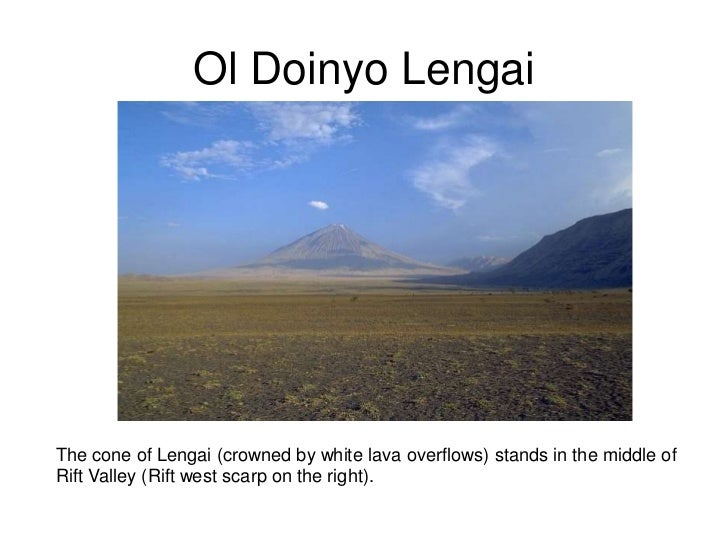 Ol Doinyo Lengai

The cone of Lengai (crowned by white lava overflows) stands in the middle of Rift Valley (Rift west scarp on the right).